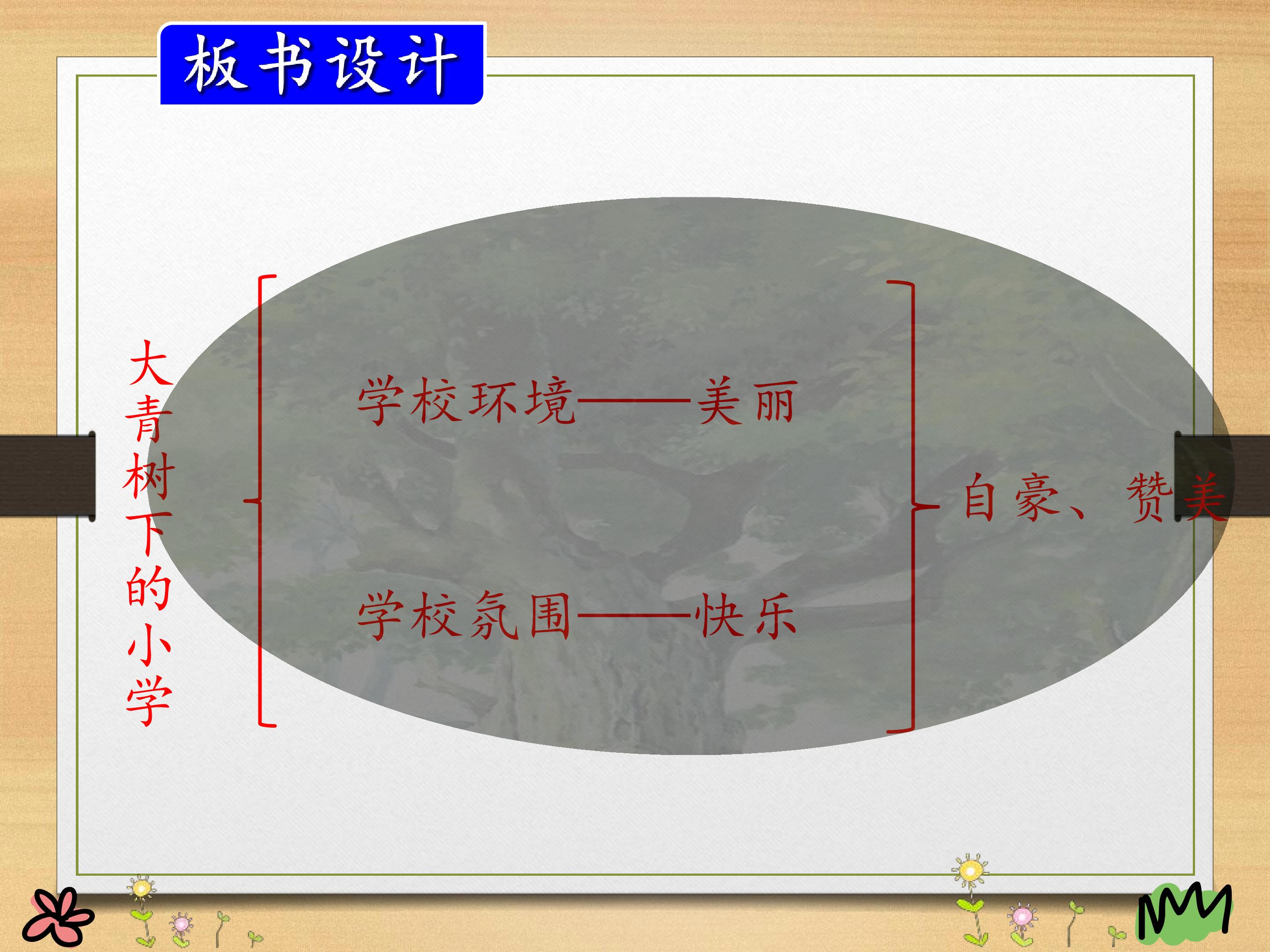 板书设计

大青树下的小学

学校环境——美丽

学校氛围——快乐

自豪、赞美